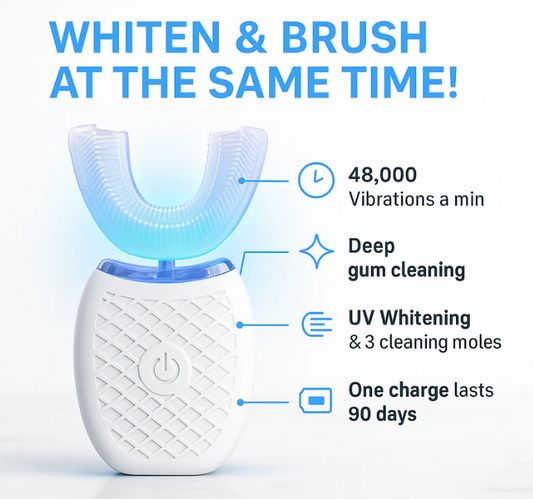 WHITEN & BRUSH AT THE SAME TIME!

48,000
Vibrations a min

Deep
gum cleaning

UV Whitening
& 3 cleaning moles

One charge lasts
90 days